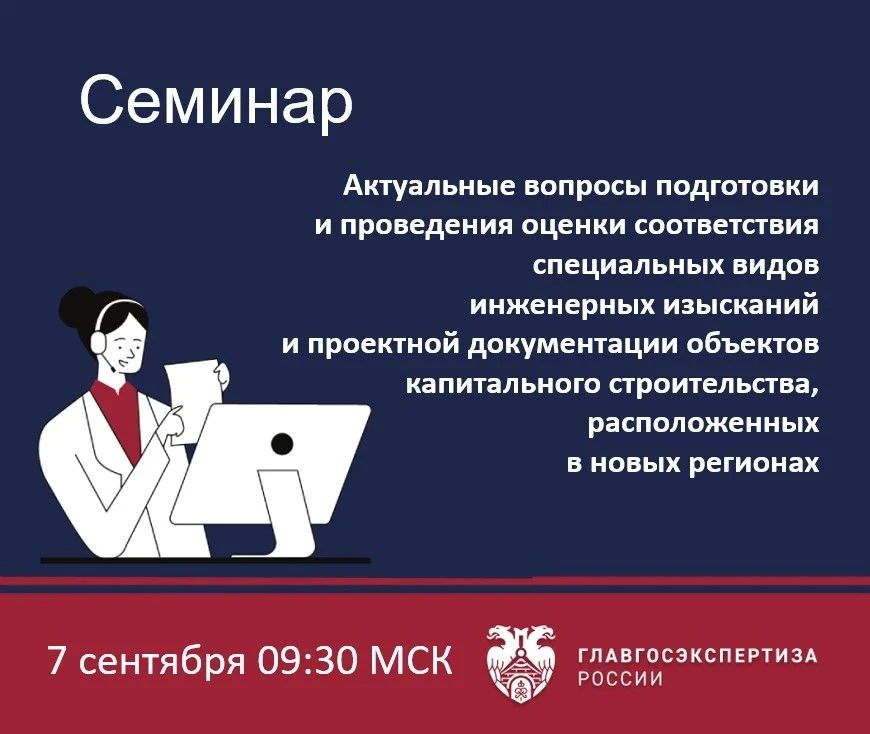 Семинар

Актуальные вопросы подготовки и проведения оценки соответствия специальных видов инженерных изысканий и проектной документации объектов капитального строительства, расположенных в новых регионах

7 сентября 09:30 МСК

ГЛАВГОСЭКСПЕРТИЗА РОССИИ